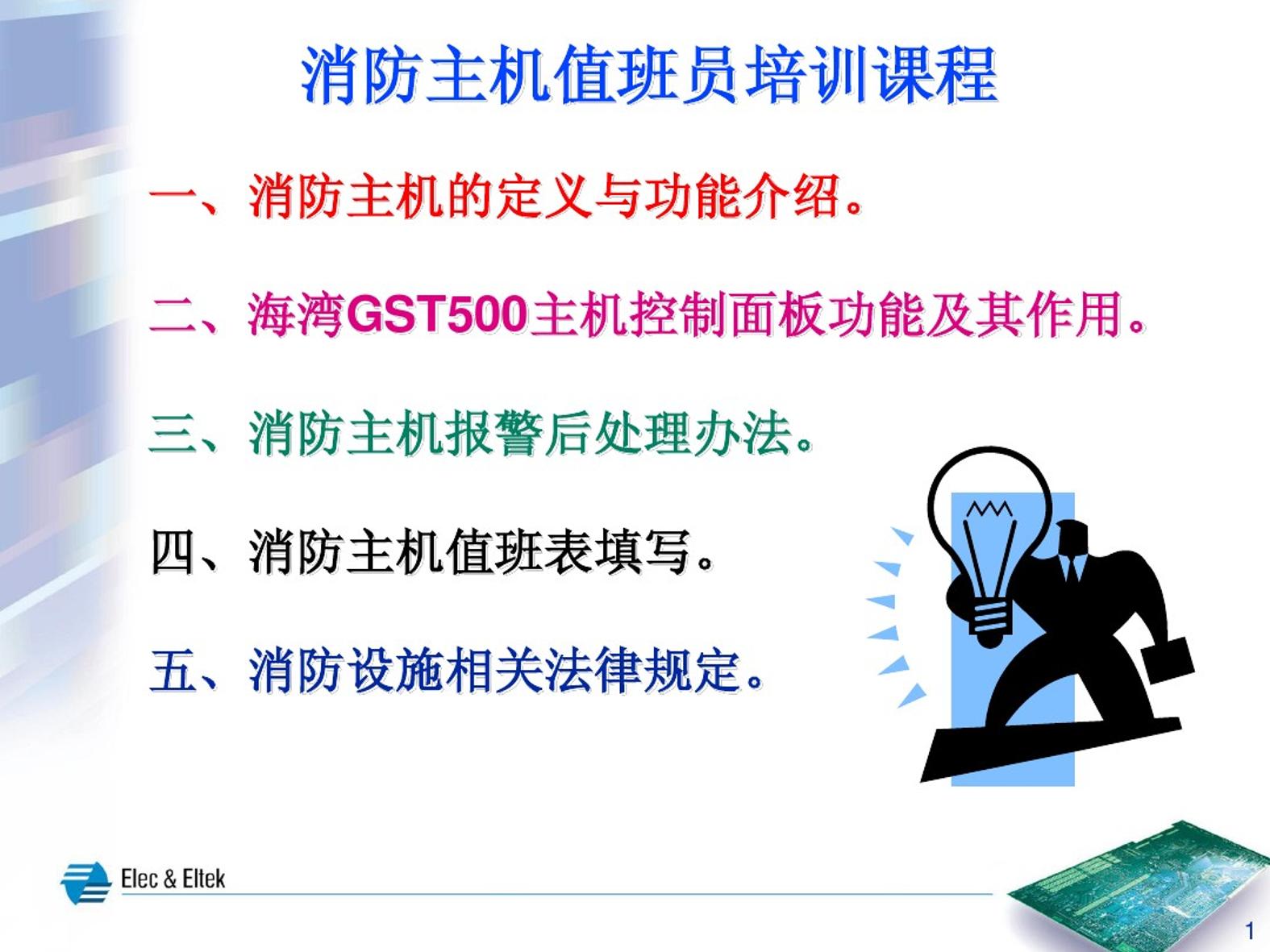 消防主机值班员培训课程

一、消防主机的定义与功能介绍。

二、海湾GST500主机控制面板功能及其作用。

三、消防主机报警后处理办法。

四、消防主机值班表填写。

五、消防设施相关法律规定。

Elec & Eltek

1